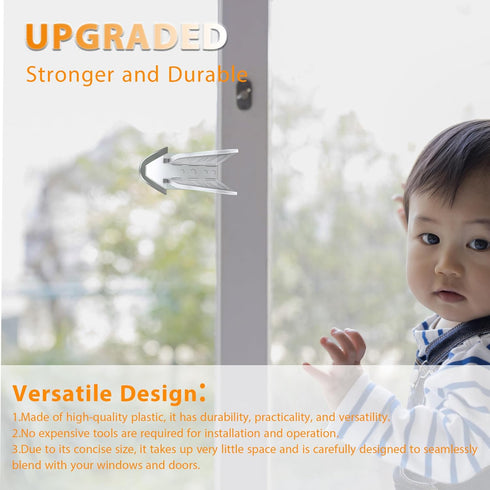 UPGRADED

Stronger and Durable

Versatile Design:

1.Made of high-quality plastic, it has durability, practicality, and versatility.
2.No expensive tools are required for installation and operation.
3.Due to its concise size, it takes up very little space and is carefully designed to seamlessly blend with your windows and doors.